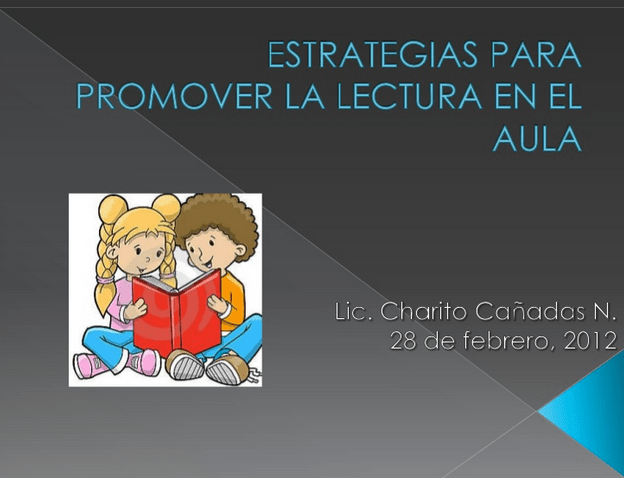 ESTRATEGIAS PARA PROMOVER LA LECTURA EN EL AULA

Lic. Charito Cañadas N.
28 de febrero, 2012